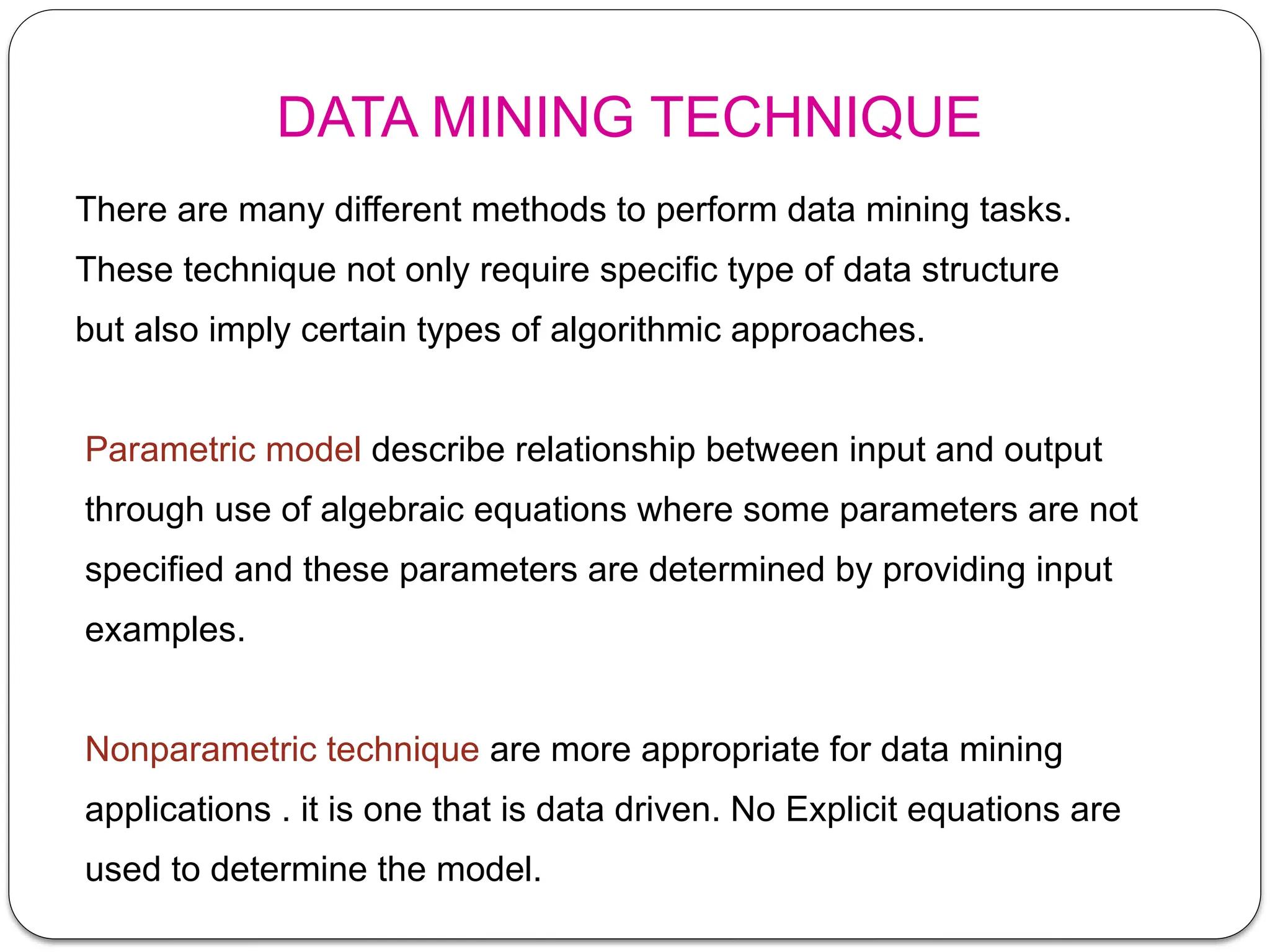 DATA MINING TECHNIQUE

There are many different methods to perform data mining tasks. These technique not only require specific type of data structure but also imply certain types of algorithmic approaches.

Parametric model describe relationship between input and output through use of algebraic equations where some parameters are not specified and these parameters are determined by providing input examples.

Nonparametric technique are more appropriate for data mining applications . it is one that is data driven. No Explicit equations are used to determine the model.